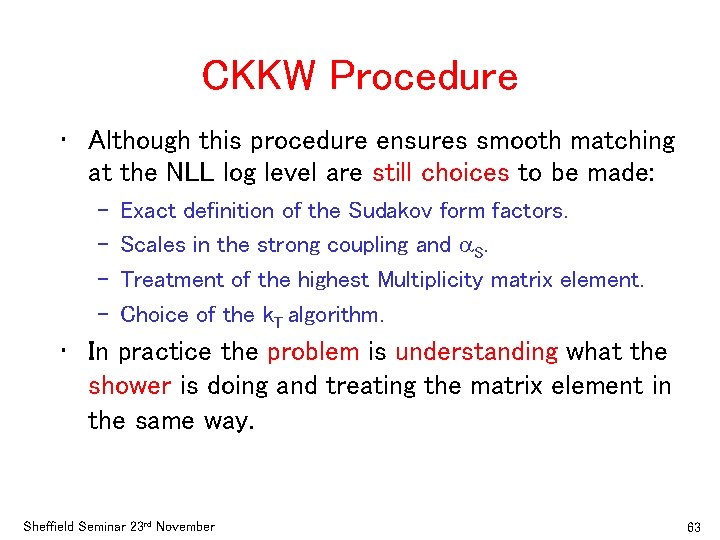 CKKW Procedure

• Although this procedure ensures smooth matching at the NLL log level are still choices to be made:

– Exact definition of the Sudakov form factors.

– Scales in the strong coupling and $\alpha_S$.

– Treatment of the highest Multiplicity matrix element.

– Choice of the $k_T$ algorithm.

• In practice the problem is understanding what the shower is doing and treating the matrix element in the same way.

Sheffield Seminar 23rd November

63